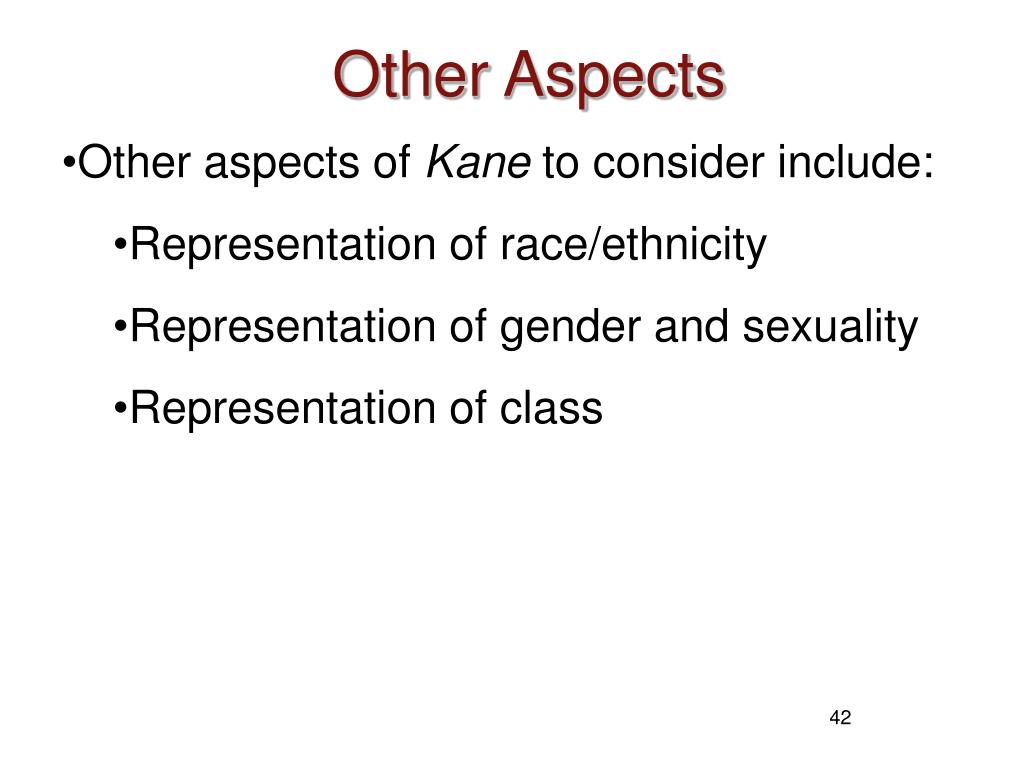 Other Aspects

•Other aspects of Kane to consider include:

•Representation of race/ethnicity

•Representation of gender and sexuality

•Representation of class

42